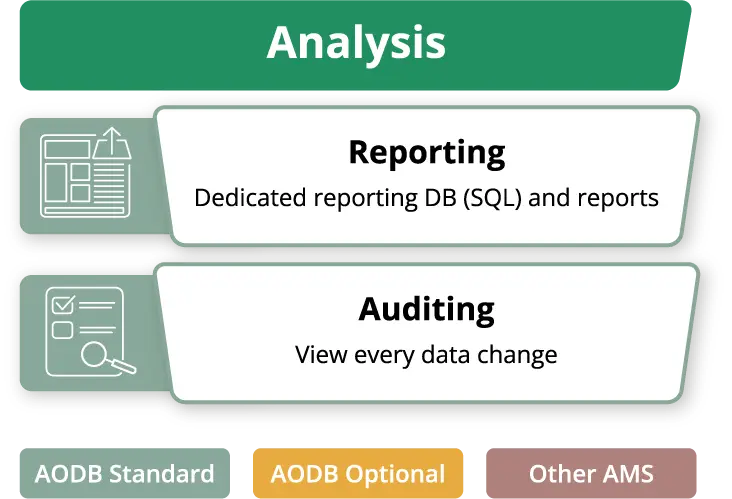 Analysis

Reporting
Dedicated reporting DB (SQL) and reports

Auditing
View every data change

AODB Standard

AODB Optional

Other AMS